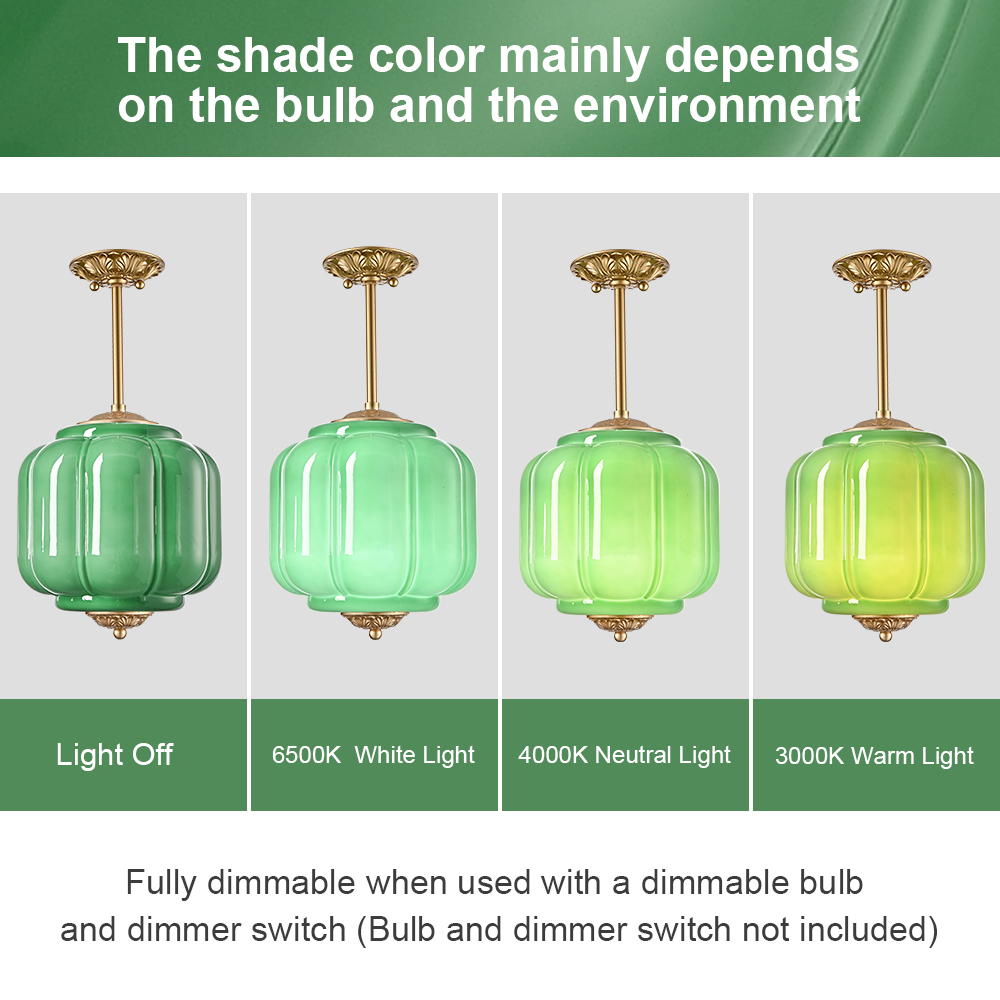 The shade color mainly depends on the bulb and the environment

Light Off

6500K White Light

4000K Neutral Light

3000K Warm Light

Fully dimmable when used with a dimmable bulb and dimmer switch (Bulb and dimmer switch not included)